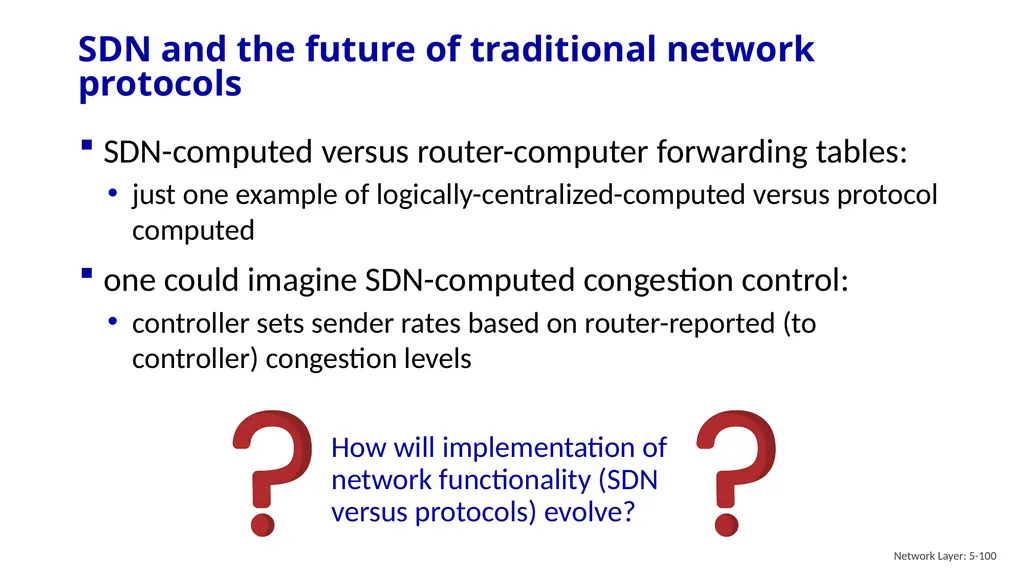 SDN and the future of traditional network protocols

▪ SDN-computed versus router-computer forwarding tables:

• just one example of logically-centralized-computed versus protocol computed

▪ one could imagine SDN-computed congestion control:

• controller sets sender rates based on router-reported (to controller) congestion levels

How will implementation of network functionality (SDN versus protocols) evolve?

Network Layer: 5-100